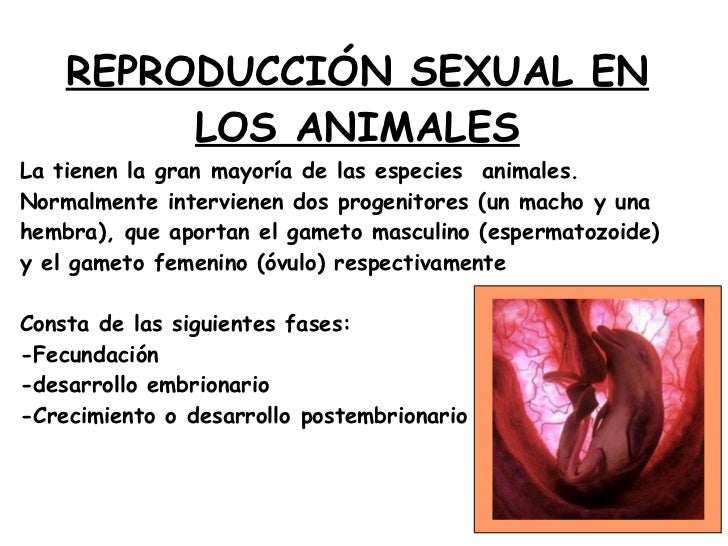 REPRODUCCIÓN SEXUAL EN LOS ANIMALES

La tienen la gran mayoría de las especies animales. Normalmente intervienen dos progenitores (un macho y una hembra), que aportan el gameto masculino (espermatozoide) y el gameto femenino (óvulo) respectivamente

Consta de las siguientes fases:
-Fecundación
-desarrollo embrionario
-Crecimiento o desarrollo postembrionario